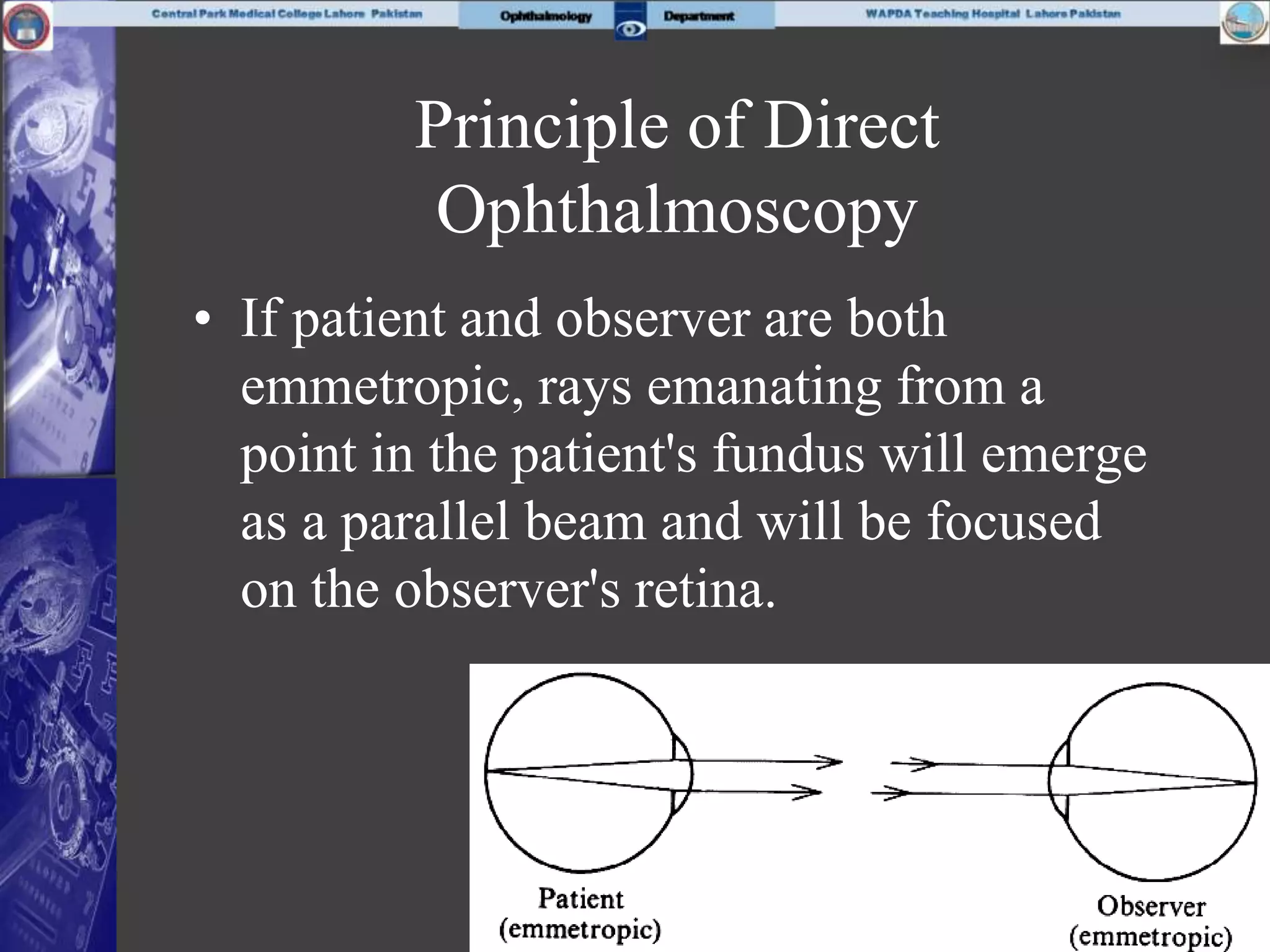 Central Park Medical College Lahore Pakistan

Ophthalmology Department

WAPDA Teaching Hospital Lahore Pakistan

Principle of Direct Ophthalmoscopy

• If patient and observer are both emmetropic, rays emanating from a point in the patient's fundus will emerge as a parallel beam and will be focused on the observer's retina.

Patient
(emmetropic)

Observer
(emmetropic)